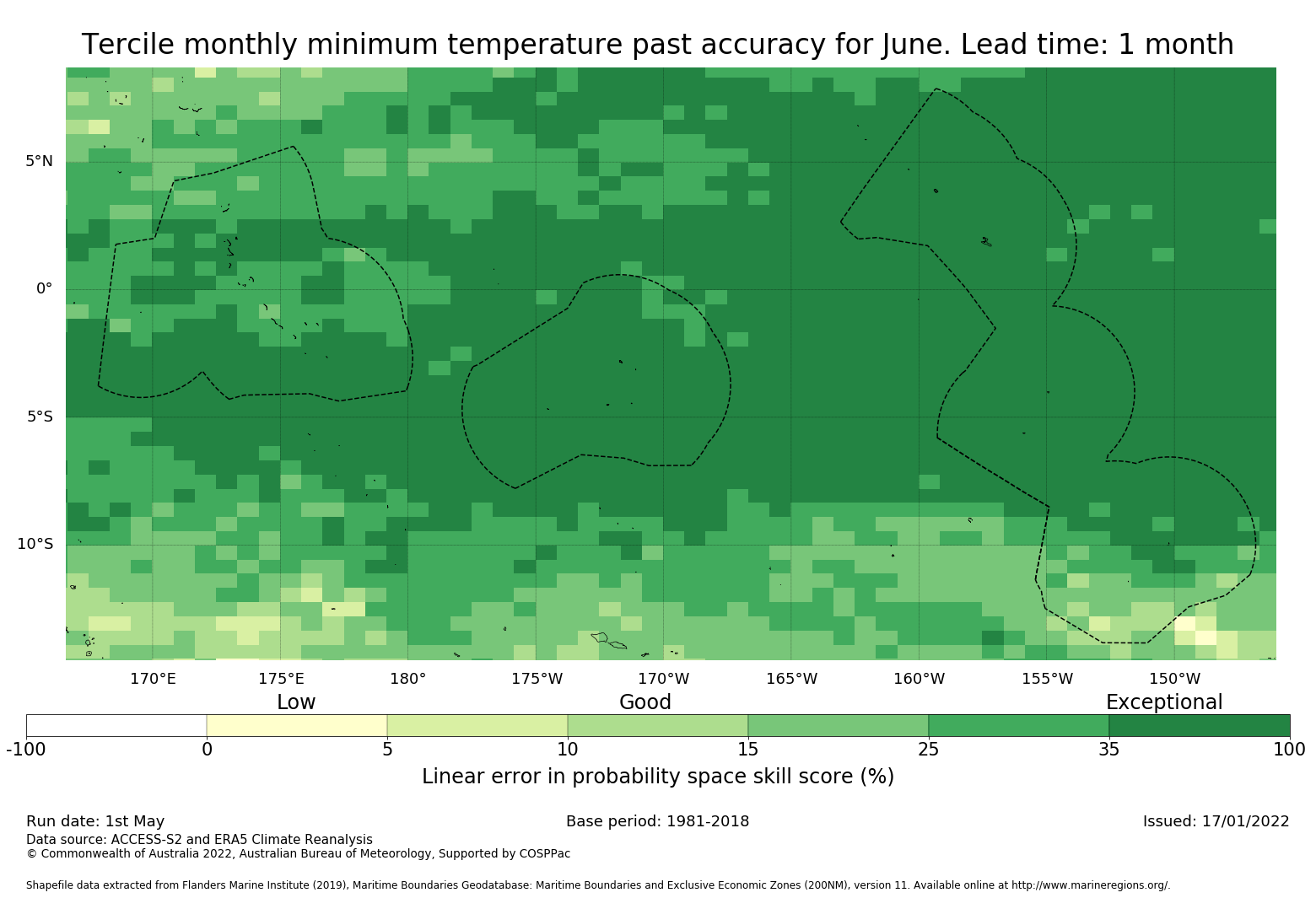 Tercile monthly minimum temperature past accuracy for June. Lead time: 1 month

5°N
0°
5°S
10°S

170°E 175°E 180° 175°W 170°W 165°W 160°W 155°W 150°W

Low Good Exceptional

-100 0 5 10 15 25 35 100

Linear error in probability space skill score (%)

Run date: 1st May
Base period: 1981-2018
Issued: 17/01/2022

Data source: ACCESS-S2 and ERA5 Climate Reanalysis
© Commonwealth of Australia 2022, Australian Bureau of Meteorology, Supported by COSPPac

Shapefile data extracted from Flanders Marine Institute (2019), Maritime Boundaries Geodatabase: Maritime Boundaries and Exclusive Economic Zones (200NM), version 11. Available online at http://www.marineregions.org/.